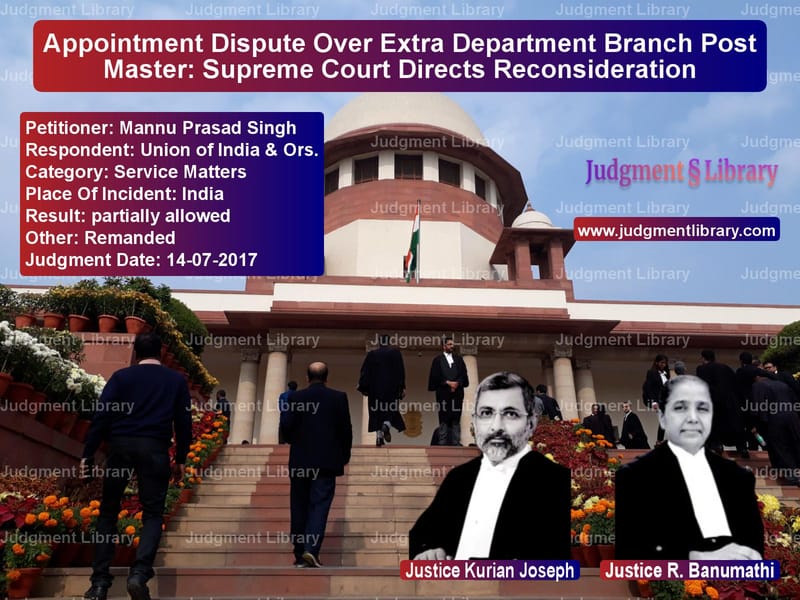 Appointment Dispute Over Extra Department Branch Post Master: Supreme Court Directs Reconsideration

Petitioner: Mannu Prasad Singh
Respondent: Union of India & Ors.
Category: Service Matters
Place Of Incident: India
Result: partially allowed
Other: Remanded
Judgment Date: 14-07-2017

Judgment § Library

www.judgmentlibrary.com

Justice Kurian Joseph

Justice R. Banumathi

Judgment Library